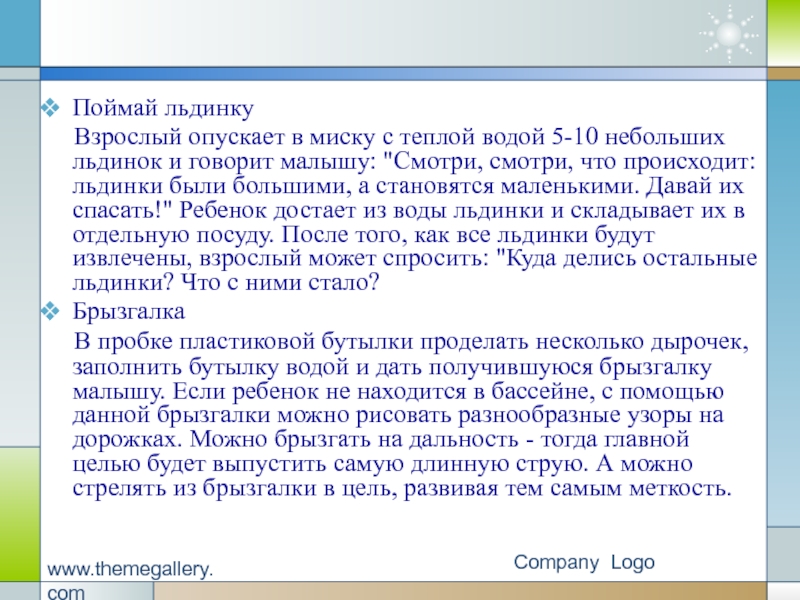 Поймай льдинку

Взрослый опускает в миску с теплой водой 5-10 небольших льдинок и говорит малышу: "Смотри, смотри, что происходит: льдинки были большими, а становятся маленькими. Давай их спасать!" Ребенок достает из воды льдинки и складывает их в отдельную посуду. После того, как все льдинки будут извлечены, взрослый может спросить: "Куда делись остальные льдинки? Что с ними стало?

Брызгалка

В пробке пластиковой бутылки проделать несколько дырочек, заполнить бутылку водой и дать получившуюся брызгалку малышу. Если ребенок не находится в бассейне, с помощью данной брызгалки можно рисовать разнообразные узоры на дорожках. Можно брызгать на дальность - тогда главной целью будет выпустить самую длинную струю. А можно стрелять из брызгалки в цель, развивая тем самым меткость.

www.themegallery.com

Company Logo